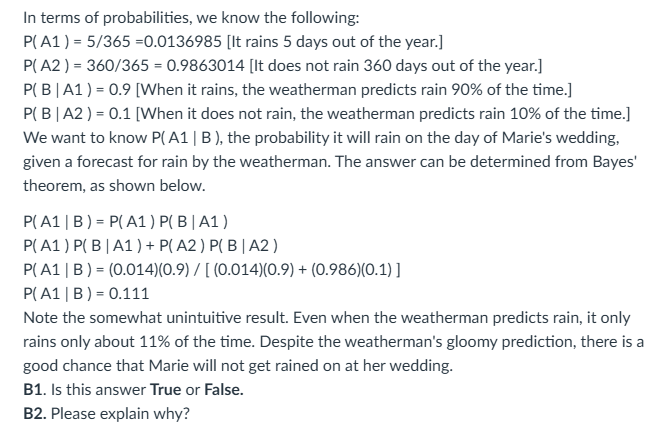 In terms of probabilities, we know the following:
P( A1 ) = 5/365 =0.0136985 [It rains 5 days out of the year.]
P( A2 ) = 360/365 = 0.9863014 [It does not rain 360 days out of the year.]
P( B | A1 ) = 0.9 [When it rains, the weatherman predicts rain 90% of the time.]
P( B | A2 ) = 0.1 [When it does not rain, the weatherman predicts rain 10% of the time.]
We want to know P( A1 | B ), the probability it will rain on the day of Marie's wedding, given a forecast for rain by the weatherman. The answer can be determined from Bayes' theorem, as shown below.

P( A1 | B ) = P( A1 ) P( B | A1 )
P( A1 ) P( B | A1 ) + P( A2 ) P( B | A2 )
P( A1 | B ) = (0.014)(0.9) / [ (0.014)(0.9) + (0.986)(0.1) ]
P( A1 | B ) = 0.111
Note the somewhat unintuitive result. Even when the weatherman predicts rain, it only rains only about 11% of the time. Despite the weatherman's gloomy prediction, there is a good chance that Marie will not get rained on at her wedding.
B1. Is this answer True or False.
B2. Please explain why?